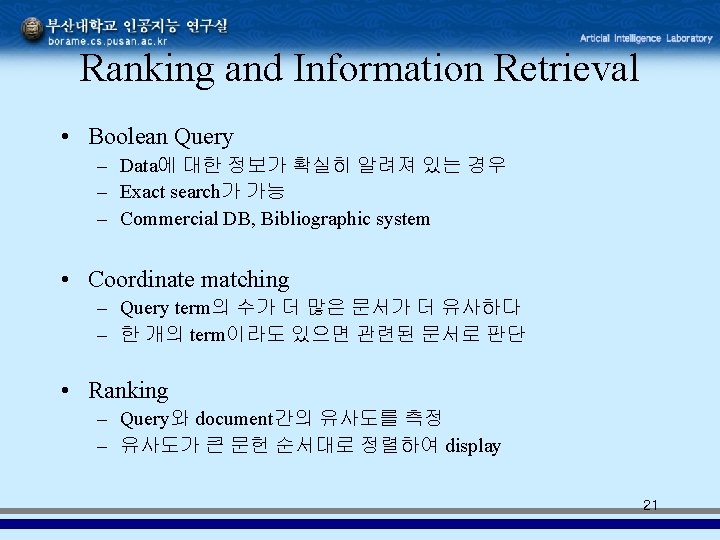 부산대학교 인공지능 연구실
borame.cs.pusan.ac.kr
Articial Intelligence Laboratory

Ranking and Information Retrieval

• Boolean Query
– Data에 대한 정보가 확실히 알려져 있는 경우
– Exact search가 가능
– Commercial DB, Bibliographic system

• Coordinate matching
– Query term의 수가 더 많은 문서가 더 유사하다
– 한 개의 term이라도 있으면 관련된 문서로 판단

• Ranking
– Query와 document간의 유사도를 측정
– 유사도가 큰 문헌 순서대로 정렬하여 display

21